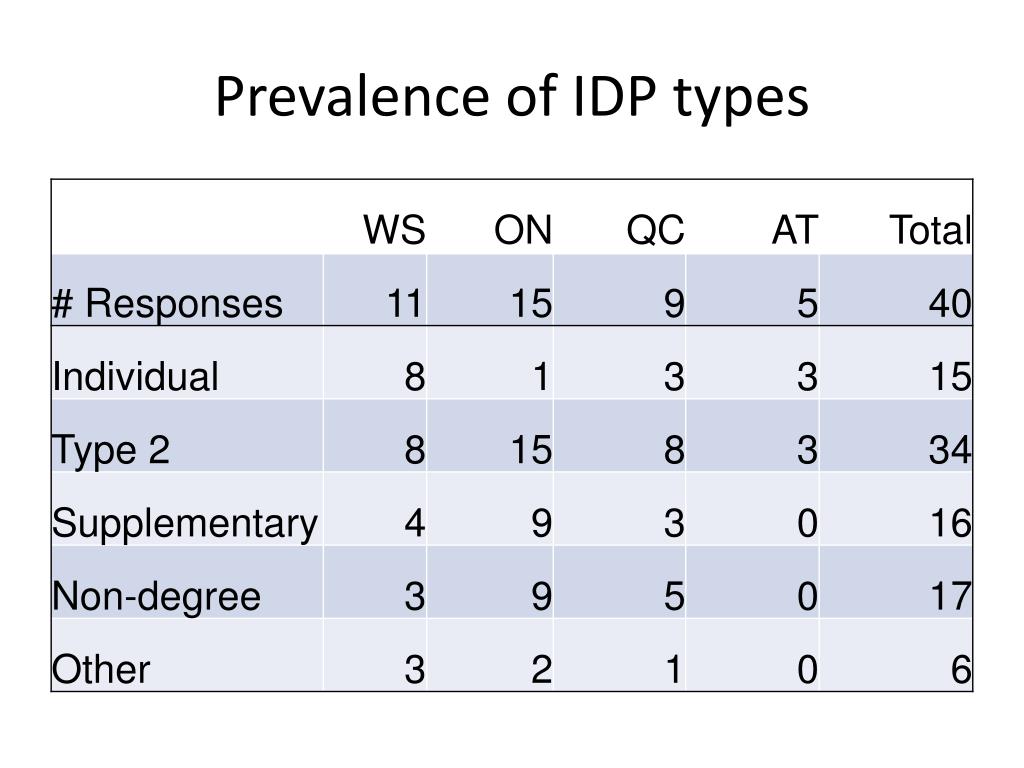 Prevalence of IDP types

|  | WS | ON | QC | AT | Total |
|---|---|---|---|---|---|
| # Responses | 11 | 15 | 9 | 5 | 40 |
| Individual | 8 | 1 | 3 | 3 | 15 |
| Type 2 | 8 | 15 | 8 | 3 | 34 |
| Supplementary | 4 | 9 | 3 | 0 | 16 |
| Non-degree | 3 | 9 | 5 | 0 | 17 |
| Other | 3 | 2 | 1 | 0 | 6 |